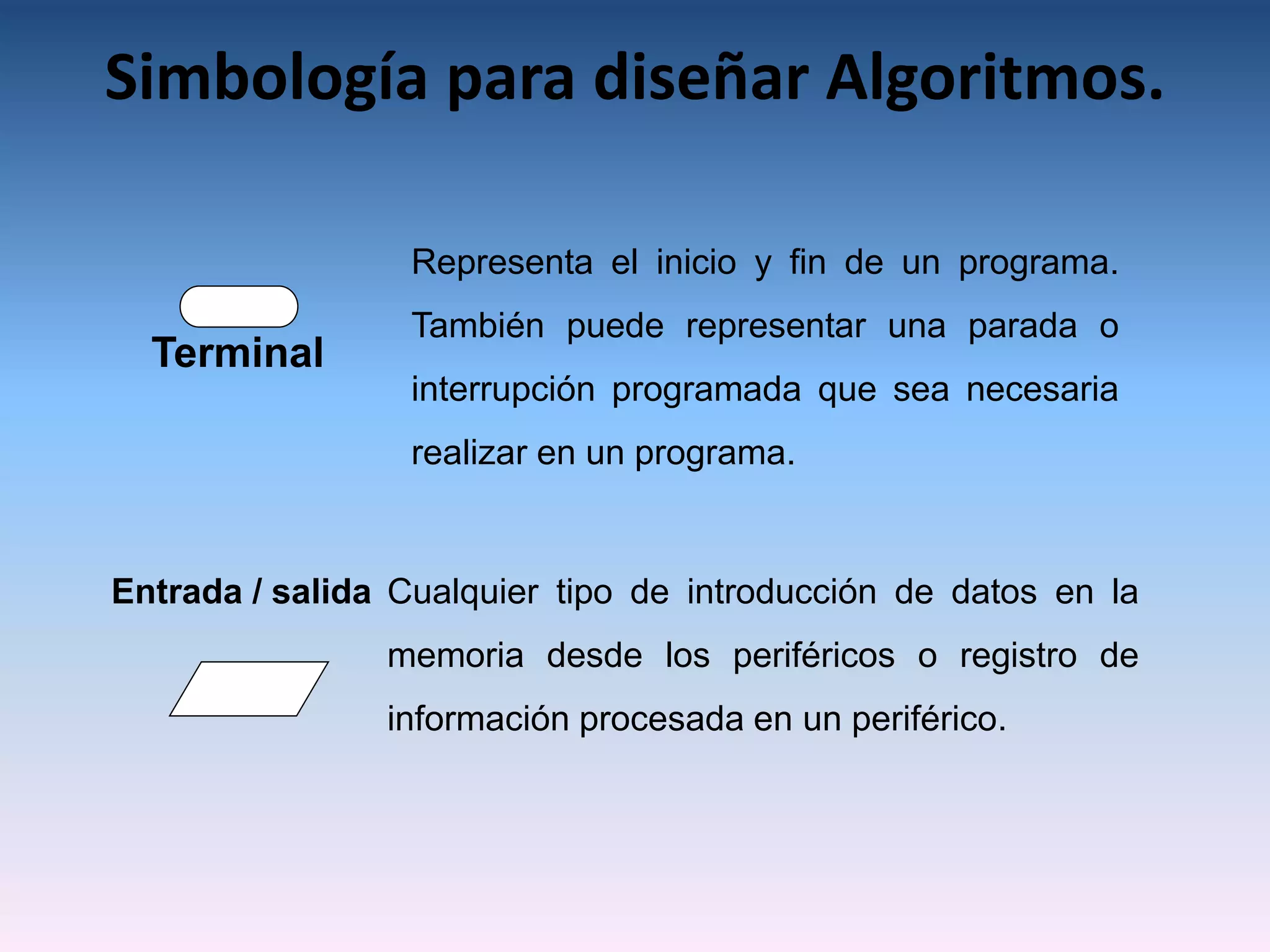 Simbología para diseñar Algoritmos.

Terminal

Representa el inicio y fin de un programa. También puede representar una parada o interrupción programada que sea necesaria realizar en un programa.

Entrada / salida

Cualquier tipo de introducción de datos en la memoria desde los periféricos o registro de información procesada en un periférico.